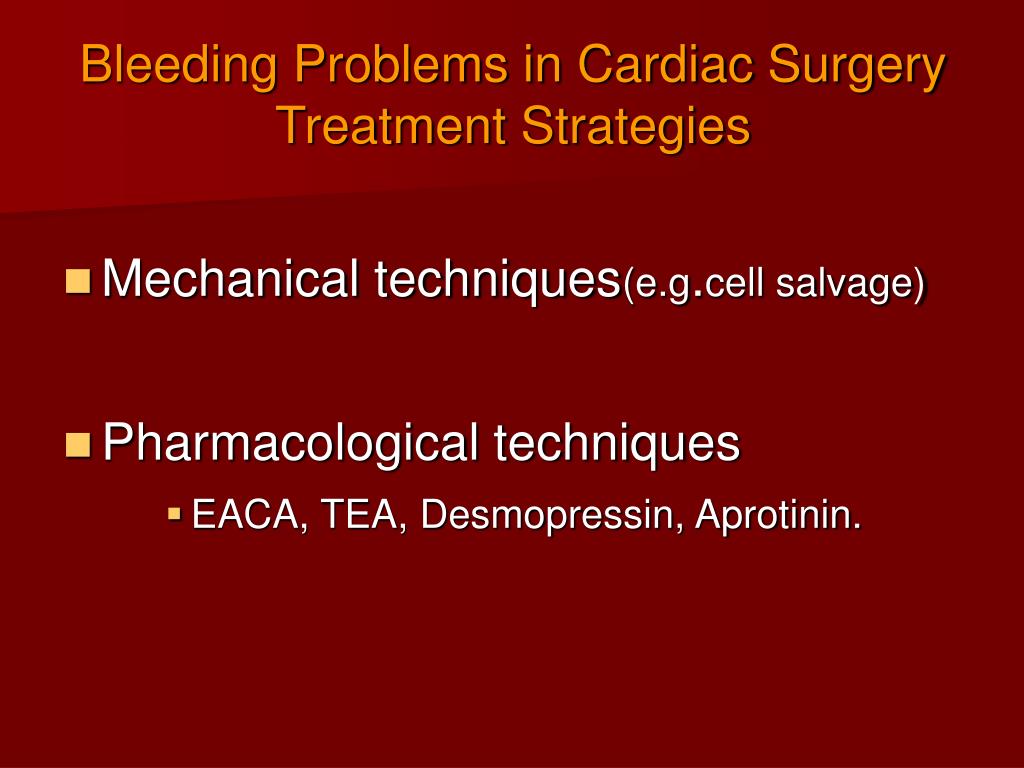 Bleeding Problems in Cardiac Surgery Treatment Strategies

Mechanical techniques(e.g.cell salvage)

Pharmacological techniques

EACA, TEA, Desmopressin, Aprotinin.